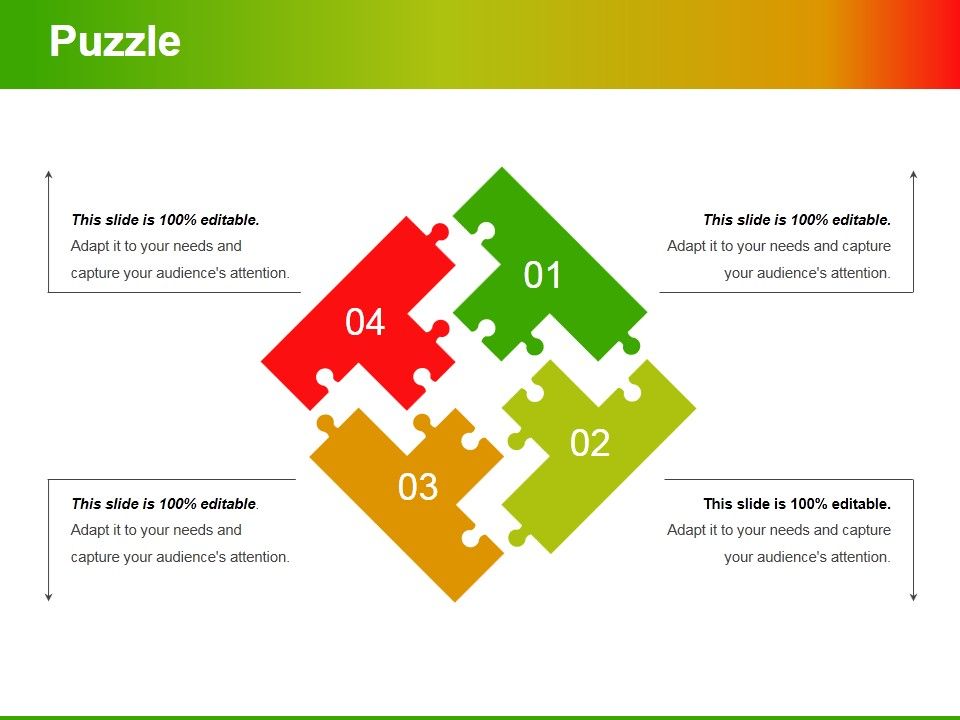 Puzzle

This slide is 100% editable. Adapt it to your needs and capture your audience's attention.

This slide is 100% editable. Adapt it to your needs and capture your audience's attention.

04

01

03

02

This slide is 100% editable. Adapt it to your needs and capture your audience's attention.

This slide is 100% editable. Adapt it to your needs and capture your audience's attention.